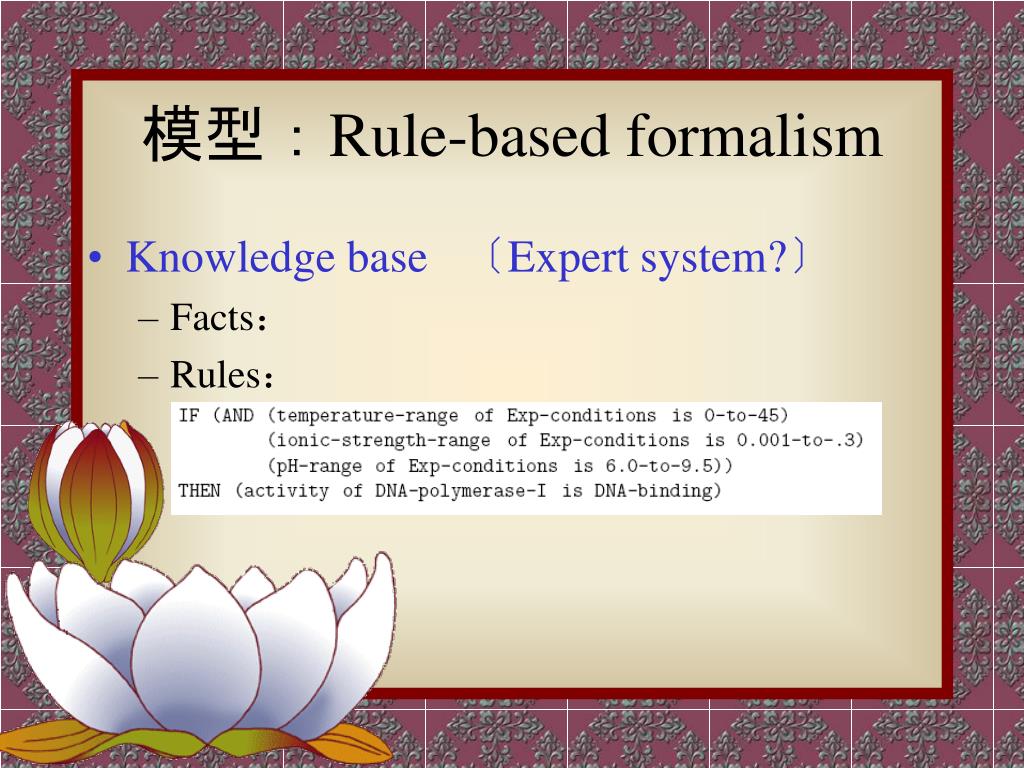 模型：Rule-based formalism

• Knowledge base 〔Expert system?〕
– Facts：
– Rules：

IF (AND (temperature-range of Exp-conditions is 0-to-45)
(ionic-strength-range of Exp-conditions is 0.001-to-.3)
(pH-range of Exp-conditions is 6.0-to-9.5))
THEN (activity of DNA-polymerase-I is DNA-binding)